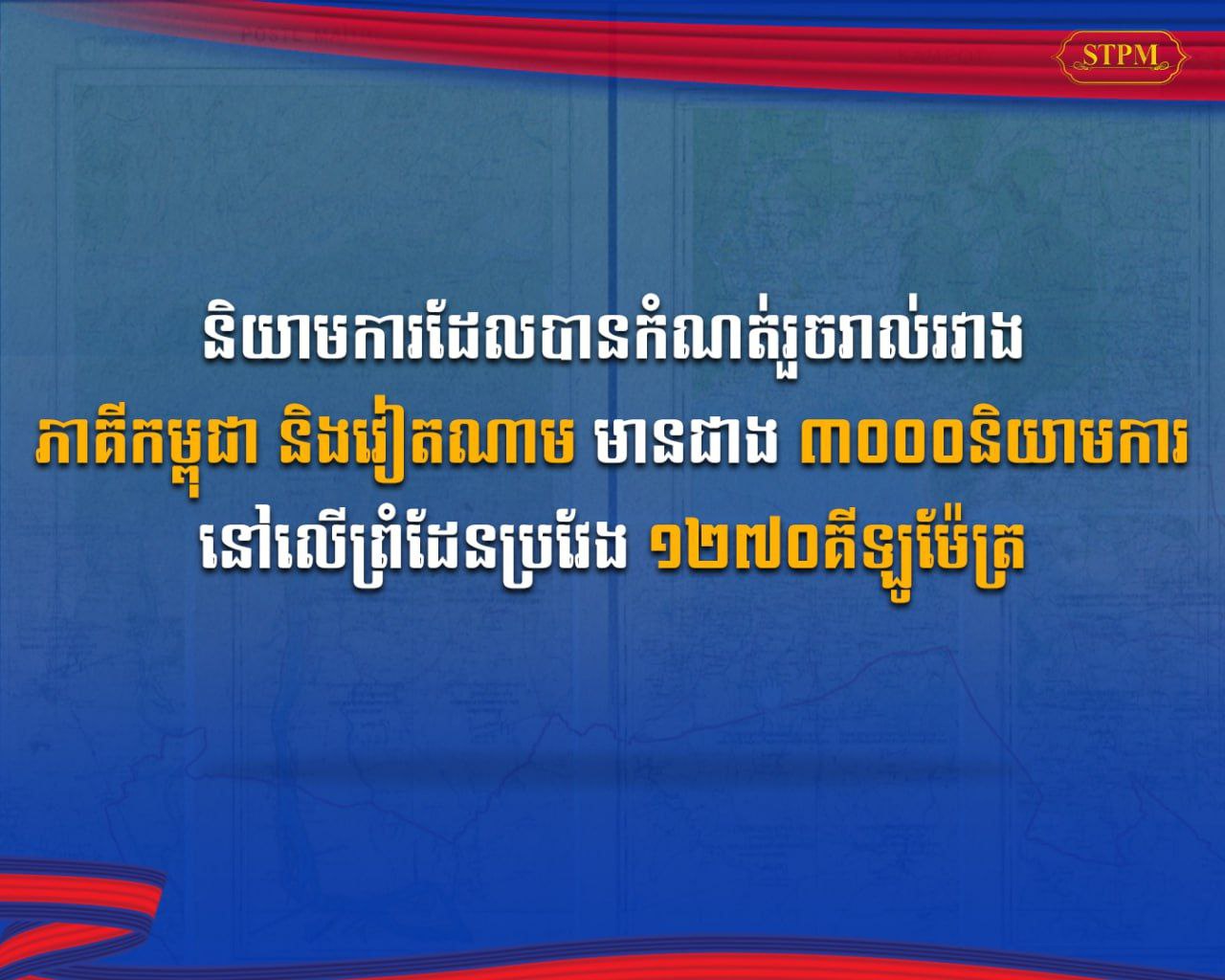 STPM

និយាមការដែលបានកំណត់រួចរាល់រវាង ភាគីកម្ពុជា និងវៀតណាម មានជាង ៣០០០និយាមការ នៅលើព្រំដែនប្រវែង ១២៧០គីឡូម៉ែត្រ